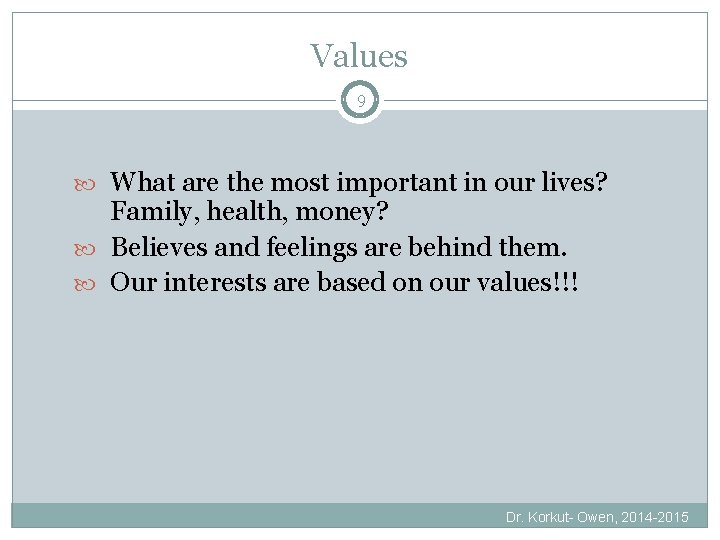 Values

9

What are the most important in our lives? Family, health, money?

Believes and feelings are behind them.

Our interests are based on our values!!!

Dr. Korkut- Owen, 2014-2015